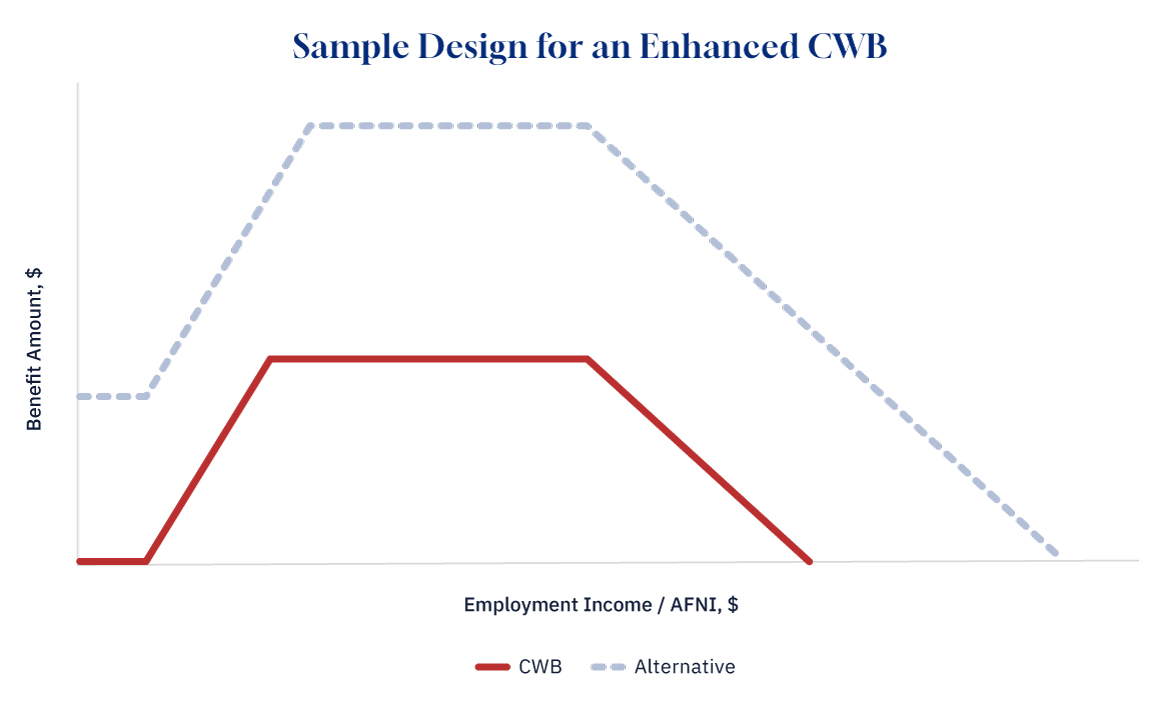 Sample Design for an Enhanced CWB

Benefit Amount, $

Employment Income / AFNI, $

CWB Alternative